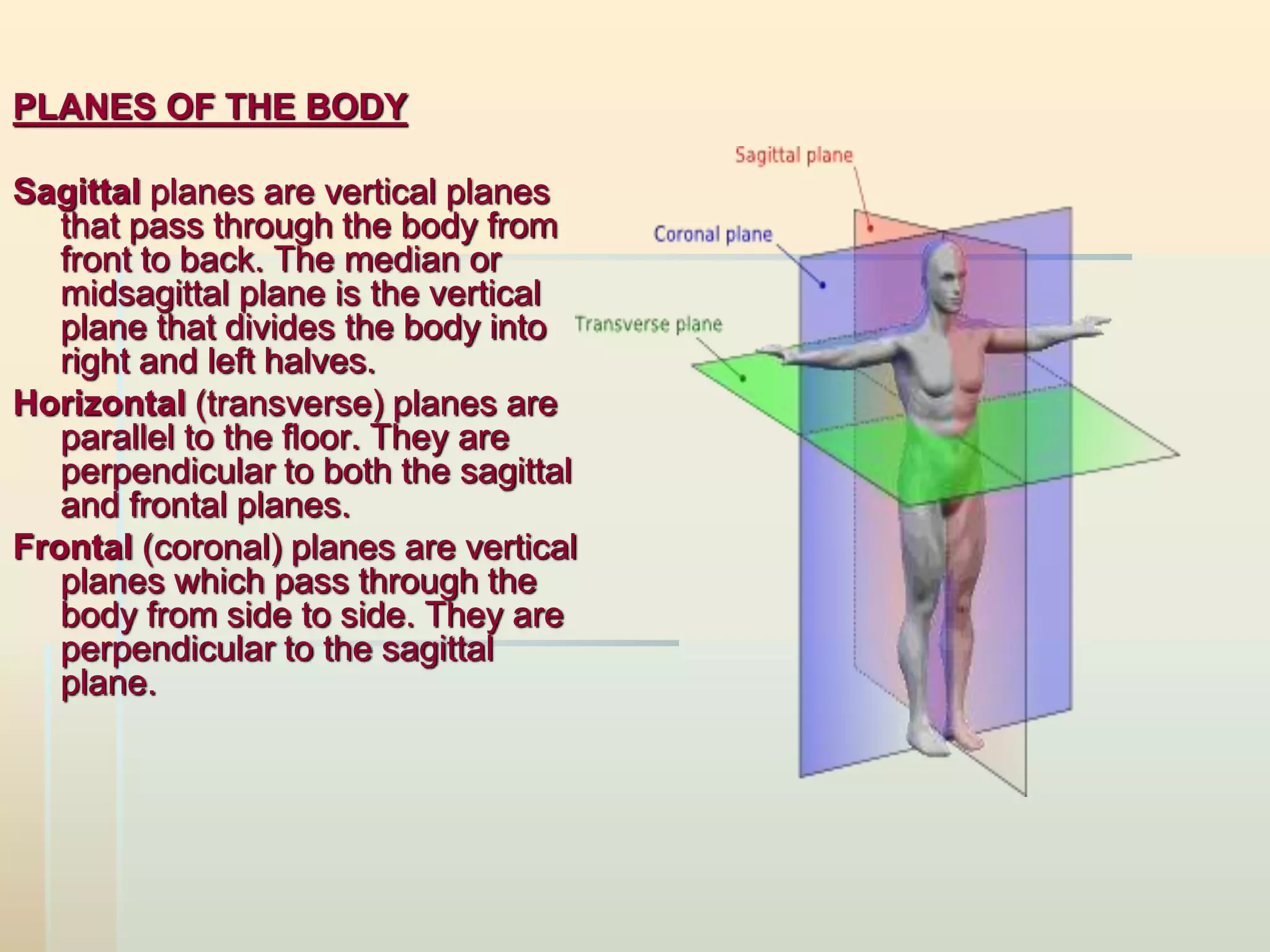 PLANES OF THE BODY

Sagittal planes are vertical planes that pass through the body from front to back. The median or midsagittal plane is the vertical plane that divides the body into right and left halves.

Horizontal (transverse) planes are parallel to the floor. They are perpendicular to both the sagittal and frontal planes.

Frontal (coronal) planes are vertical planes which pass through the body from side to side. They are perpendicular to the sagittal plane.

Sagittal plane

Coronal plane

Transverse plane